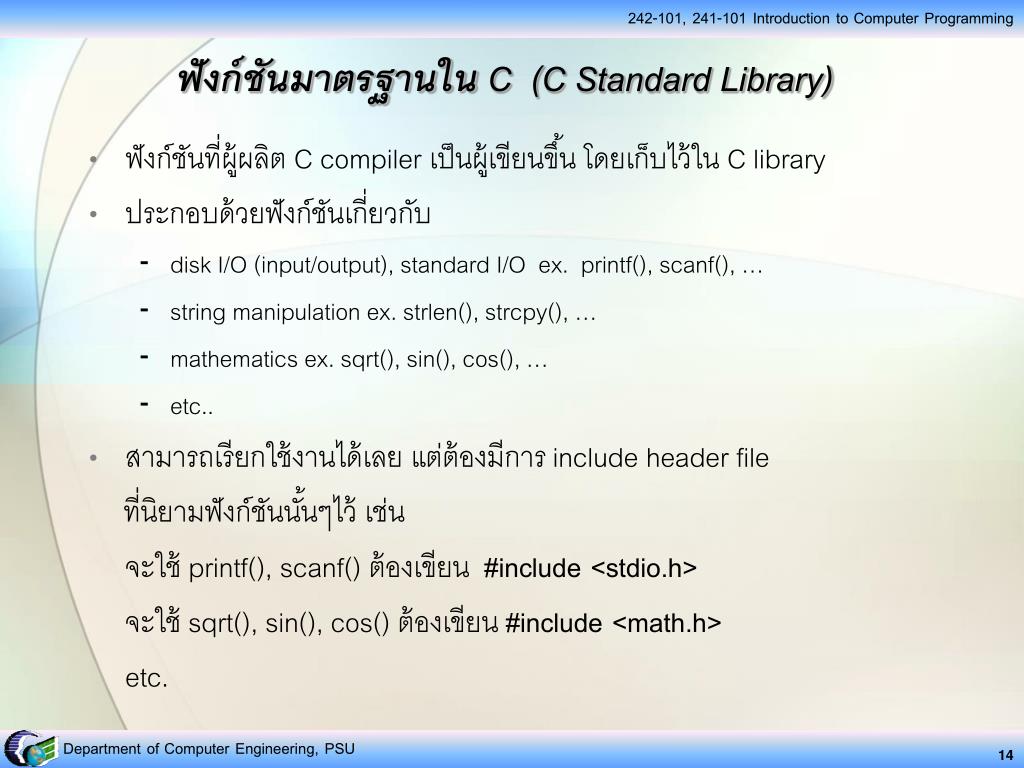 242-101, 241-101 Introduction to Computer Programming

ฟังก์ชันมาตรฐานใน C (C Standard Library)

• ฟังก์ชันที่ผู้ผลิต C compiler เป็นผู้เขียนขึ้น โดยเก็บไว้ใน C library

• ประกอบด้วยฟังก์ชันเกี่ยวกับ

- disk I/O (input/output), standard I/O ex. printf(), scanf(), …

- string manipulation ex. strlen(), strcpy(), …

- mathematics ex. sqrt(), sin(), cos(), …

- etc..

• สามารถเรียกใช้งานได้เลย แต่ต้องมีการ include header file ที่นิยามฟังก์ชันนั้นๆไว้ เช่น

จะใช้ printf(), scanf() ต้องเขียน #include <stdio.h>

จะใช้ sqrt(), sin(), cos() ต้องเขียน #include <math.h>

etc.

Department of Computer Engineering, PSU

14